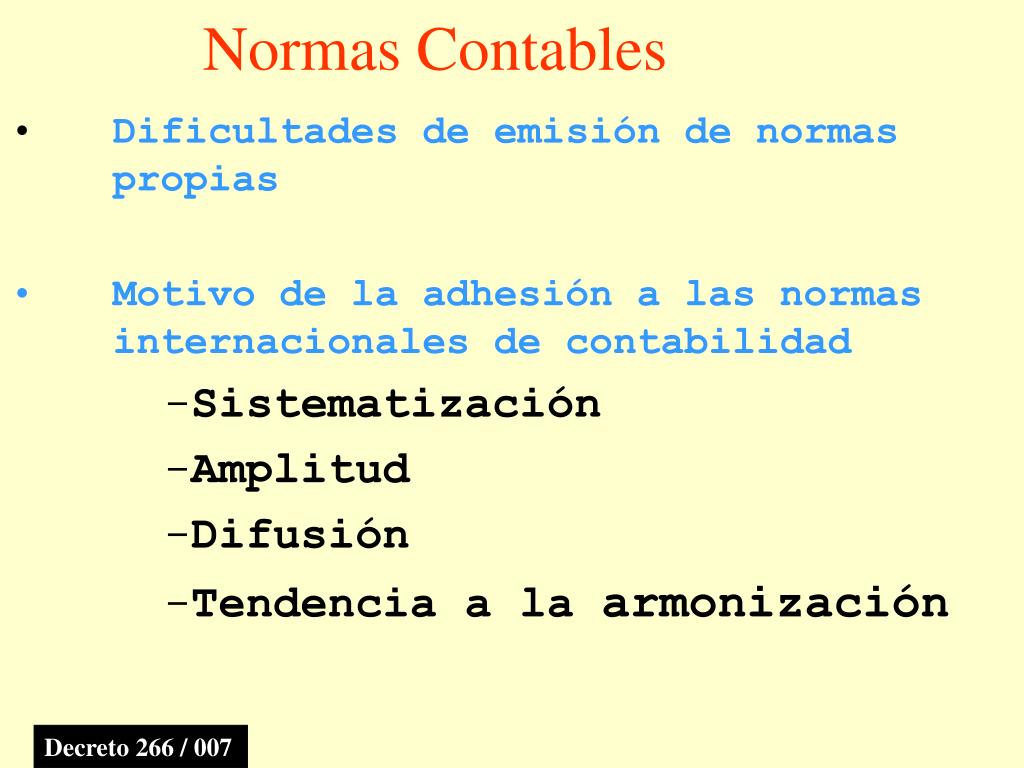 Normas Contables

• Dificultades de emisión de normas propias

• Motivo de la adhesión a las normas internacionales de contabilidad

–Sistematización

–Amplitud

–Difusión

–Tendencia a la armonización

Decreto 266 / 007